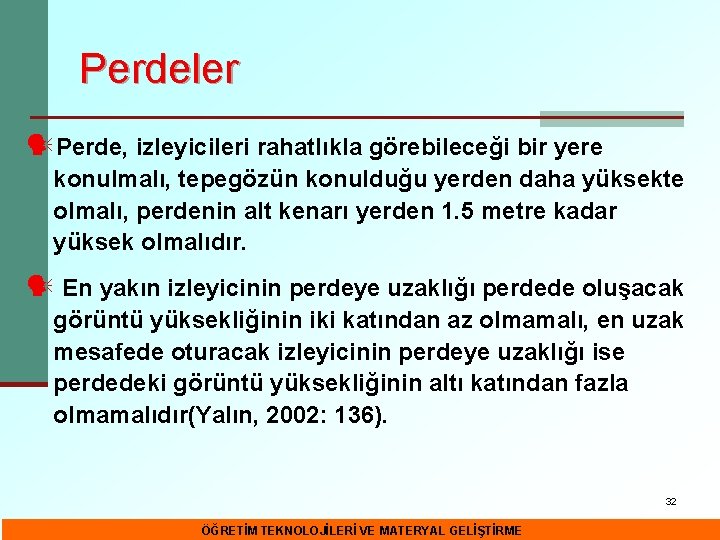 Perdeler

Perde, izleyicileri rahatlıkla görebileceği bir yere konulmalı, tepegözün konulduğu yerden daha yüksekte olmalı, perdenin alt kenarı yerden 1.5 metre kadar yüksek olmalıdır.

En yakın izleyicinin perdeye uzaklığı perdede oluşacak görüntü yüksekliğinin iki katından az olmamalı, en uzak mesafede oturacak izleyicinin perdeye uzaklığı ise perdedeki görüntü yüksekliğinin altı katından fazla olmamalıdır(Yalın, 2002: 136).

32

ÖĞRETİM TEKNOLOJİLERİ VE MATERYAL GELİŞTİRME